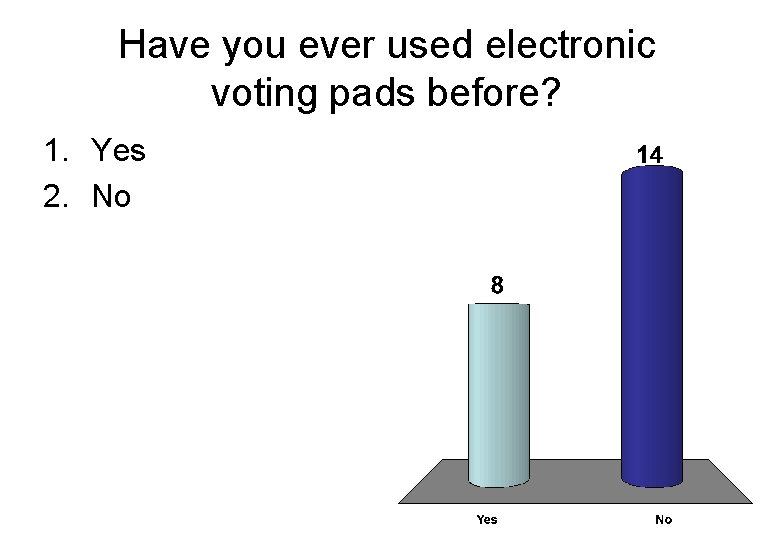 Have you ever used electronic voting pads before?

1. Yes
2. No

8
14
Yes
No